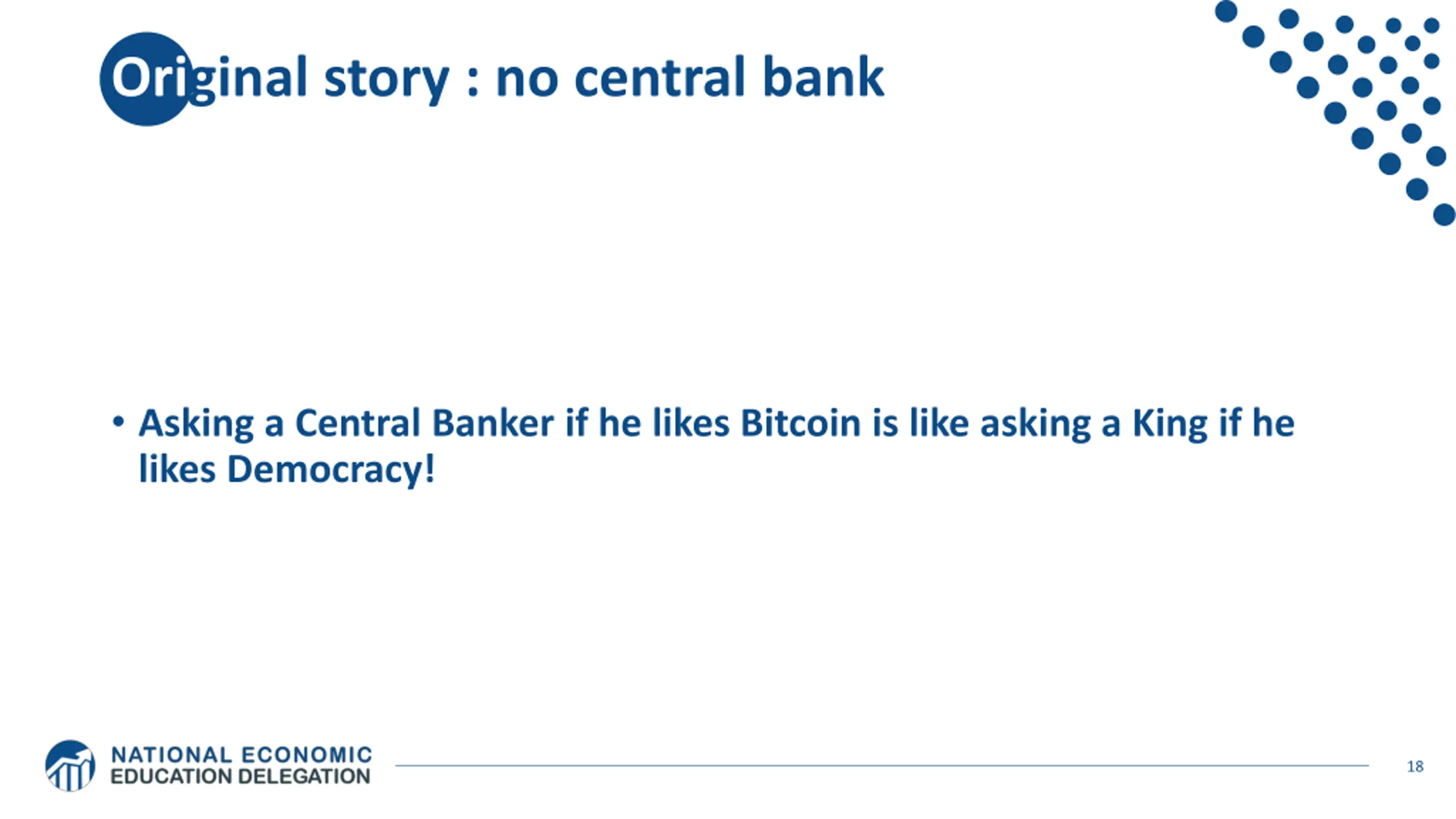 Original story : no central bank

• Asking a Central Banker if he likes Bitcoin is like asking a King if he likes Democracy!

NATIONAL ECONOMIC
EDUCATION DELEGATION

18